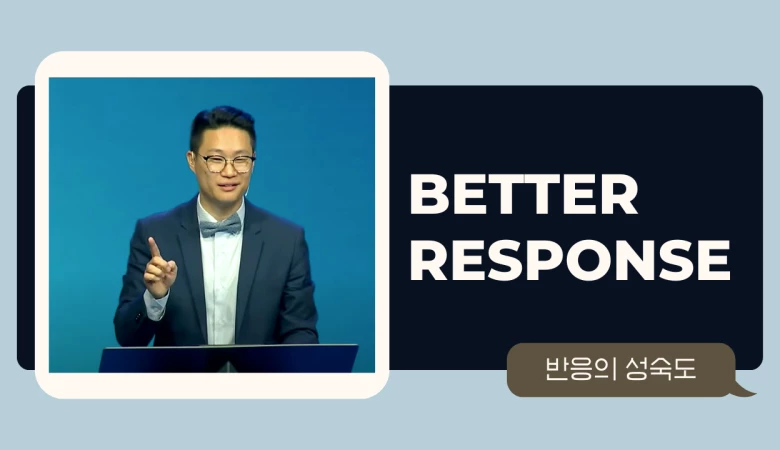 BETTER RESPONSE

반응의 성숙도